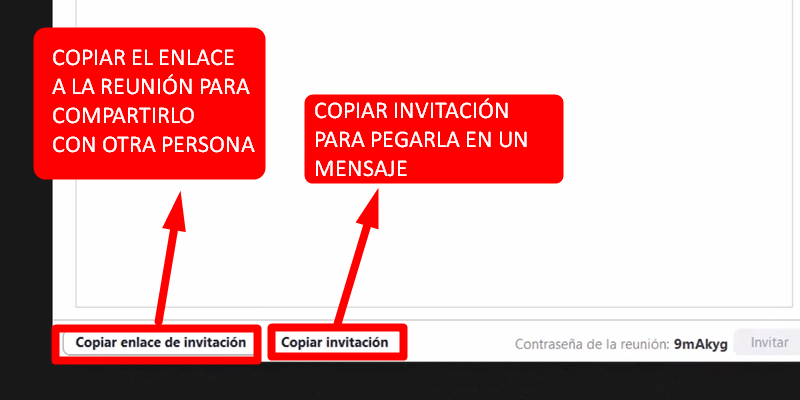 COPIAR EL ENLACE A LA REUNIÓN PARA COMPARTIRLO CON OTRA PERSONA

COPIAR INVITACIÓN PARA PEGARLA EN UN MENSAJE

Copiar enlace de invitación

Copiar invitación

Contraseña de la reunión: 9mAkyg

Invitar